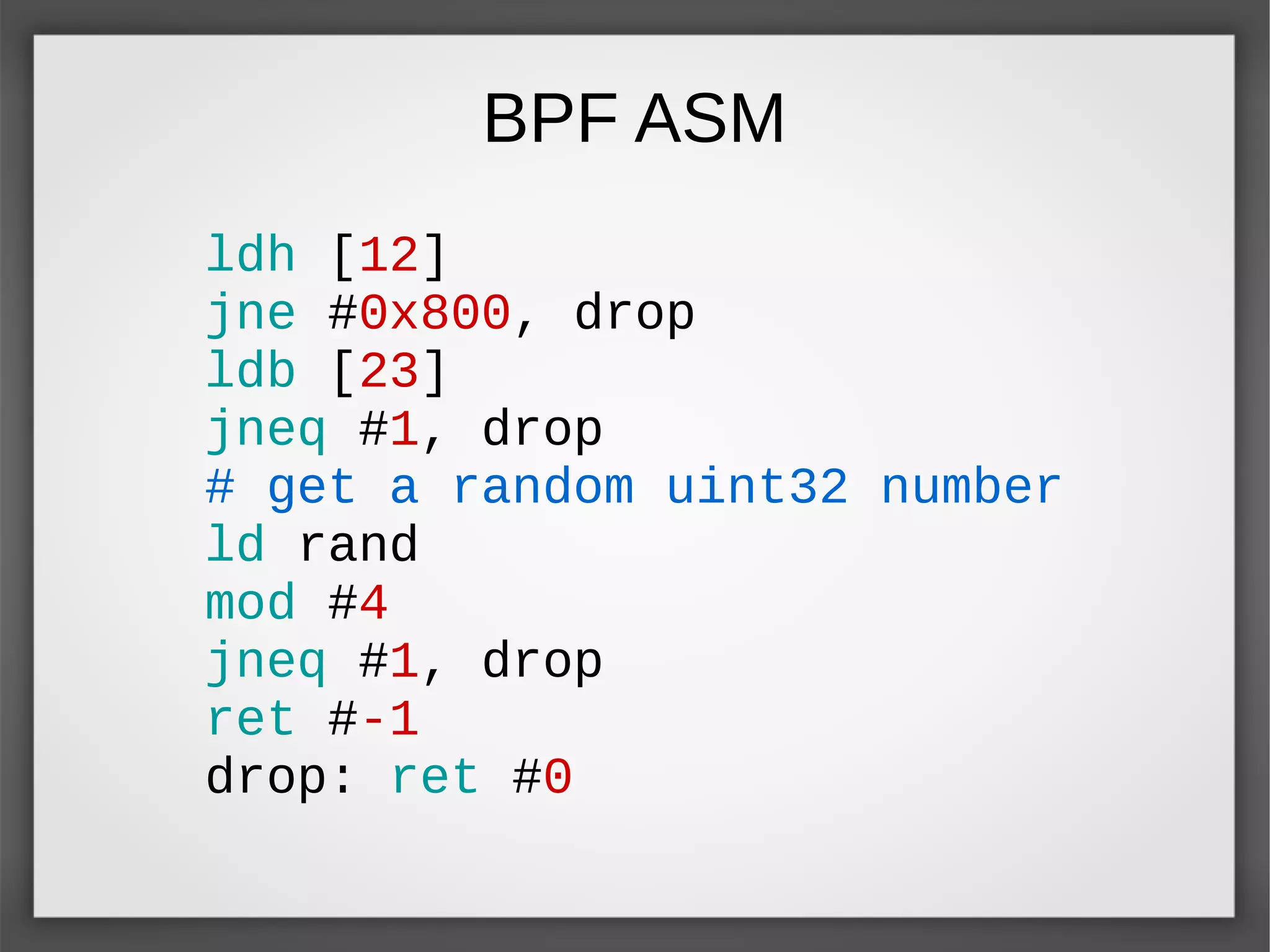 BPF ASM

ldh [12]
jne #0x800, drop
ldb [23]
jneq #1, drop
# get a random uint32 number
ld rand
mod #4
jneq #1, drop
ret #-1
drop: ret #0